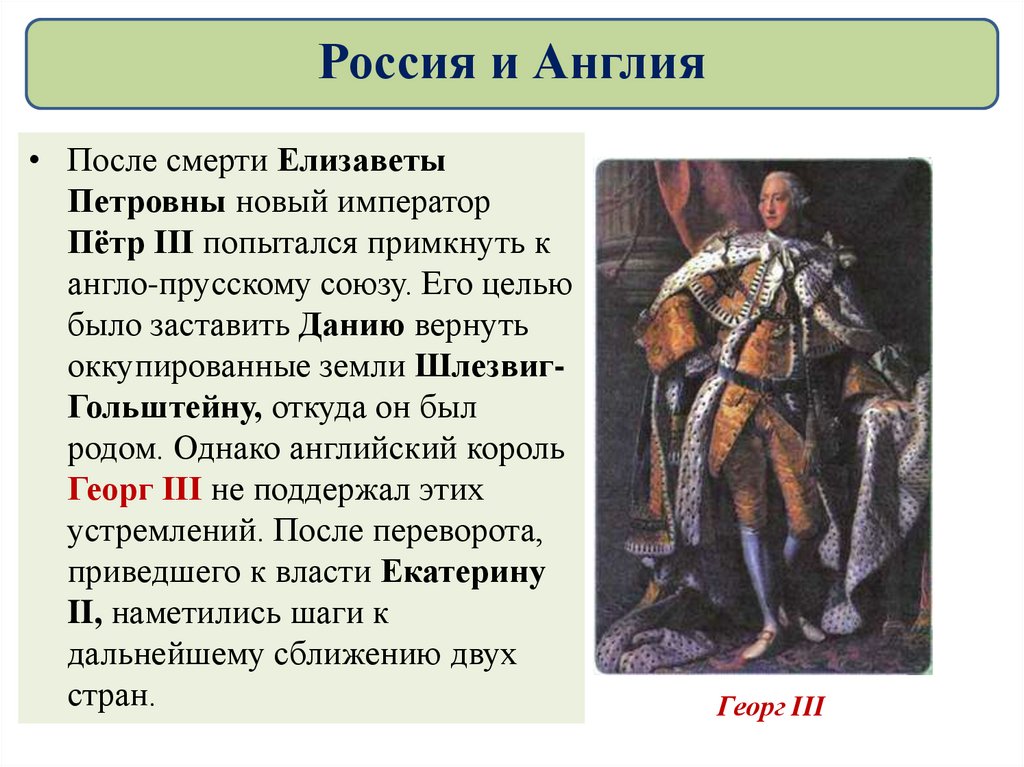 Россия и Англия

• После смерти Елизаветы Петровны новый император Пётр III попытался примкнуть к англо-прусскому союзу. Его целью было заставить Данию вернуть оккупированные земли Шлезвиг-Гольштейну, откуда он был родом. Однако английский король Георг III не поддержал этих устремлений. После переворота, приведшего к власти Екатерину II, наметились шаги к дальнейшему сближению двух стран.

Георг III